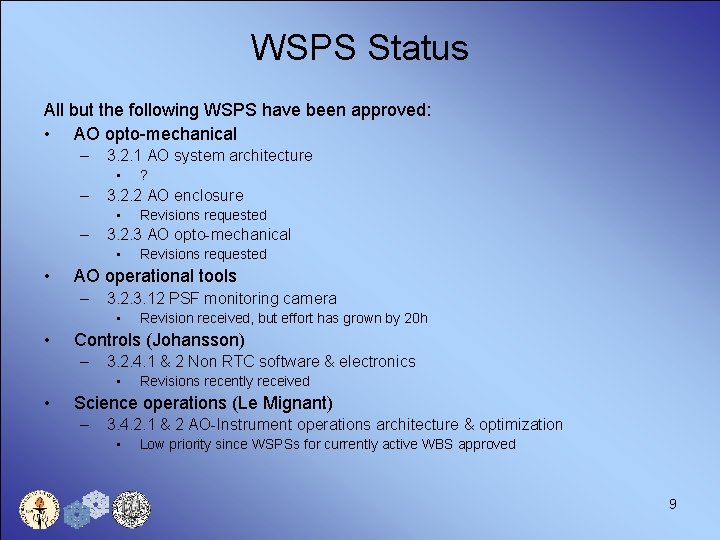 WSPS Status

All but the following WSPS have been approved:

• AO opto-mechanical
  – 3.2.1 AO system architecture
    ▪ ?
  – 3.2.2 AO enclosure
    ▪ Revisions requested
  – 3.2.3 AO opto-mechanical
    ▪ Revisions requested
• AO operational tools
  – 3.2.3.12 PSF monitoring camera
    ▪ Revision received, but effort has grown by 20h
• Controls (Johansson)
  – 3.2.4.1 & 2 Non RTC software & electronics
    ▪ Revisions recently received
• Science operations (Le Mignant)
  – 3.4.2.1 & 2 AO-Instrument operations architecture & optimization
    ▪ Low priority since WSPSs for currently active WBS approved

9